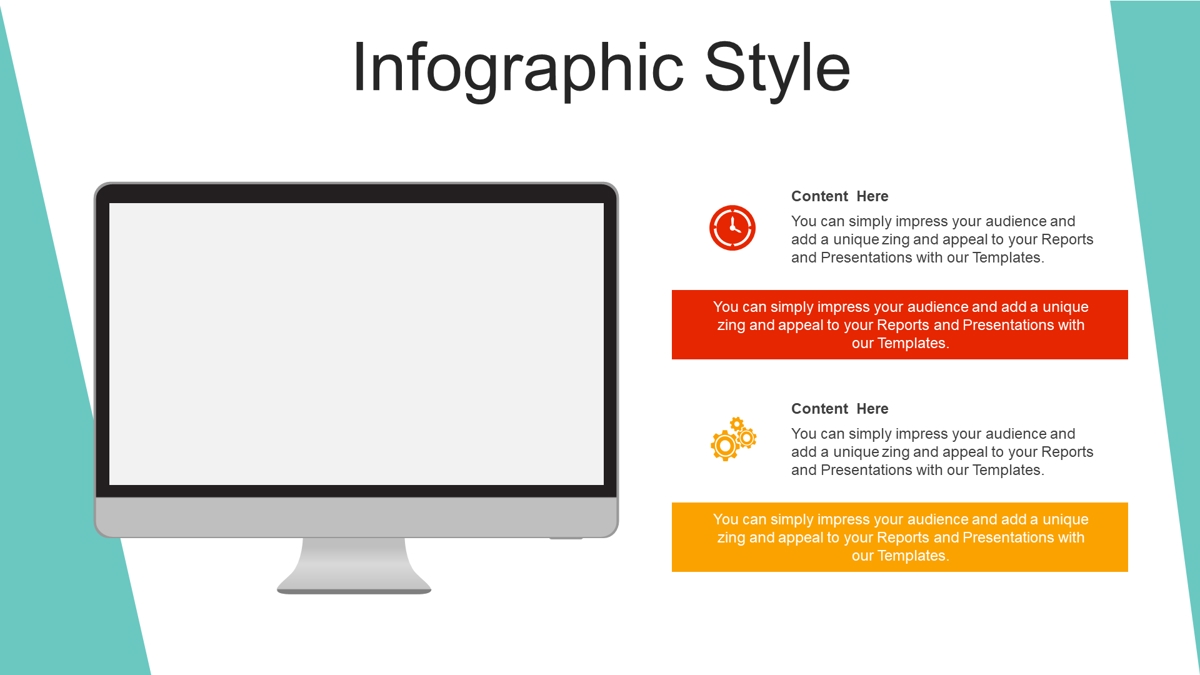 Infographic Style

Content Here

You can simply impress your audience and add a unique zing and appeal to your Reports and Presentations with our Templates.

You can simply impress your audience and add a unique zing and appeal to your Reports and Presentations with our Templates.

Content Here

You can simply impress your audience and add a unique zing and appeal to your Reports and Presentations with our Templates.

You can simply impress your audience and add a unique zing and appeal to your Reports and Presentations with our Templates.